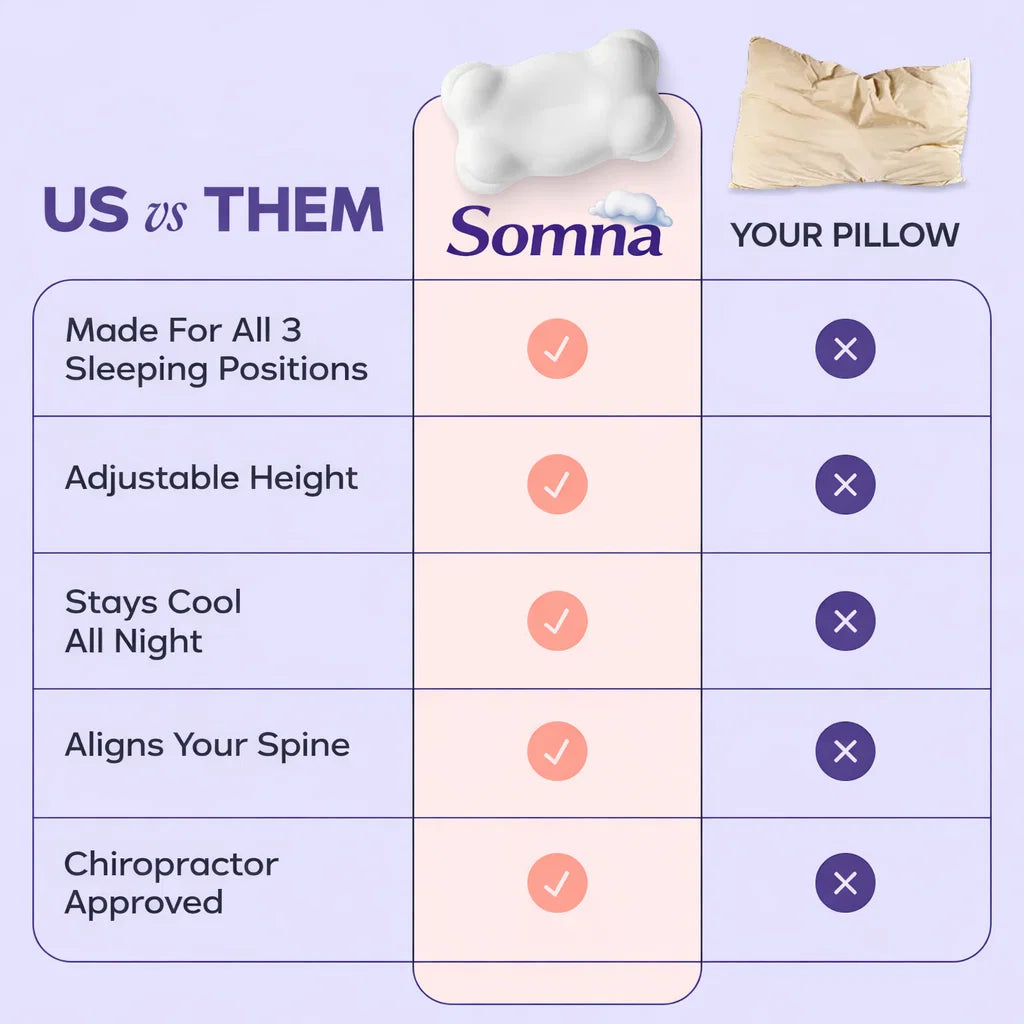 | US vs THEM | Somna | YOUR PILLOW |
|---|---|---|
| Made For All 3 Sleeping Positions | ✓ | ✕ |
| Adjustable Height | ✓ | ✕ |
| Stays Cool All Night | ✓ | ✕ |
| Aligns Your Spine | ✓ | ✕ |
| Chiropractor Approved | ✓ | ✕ |